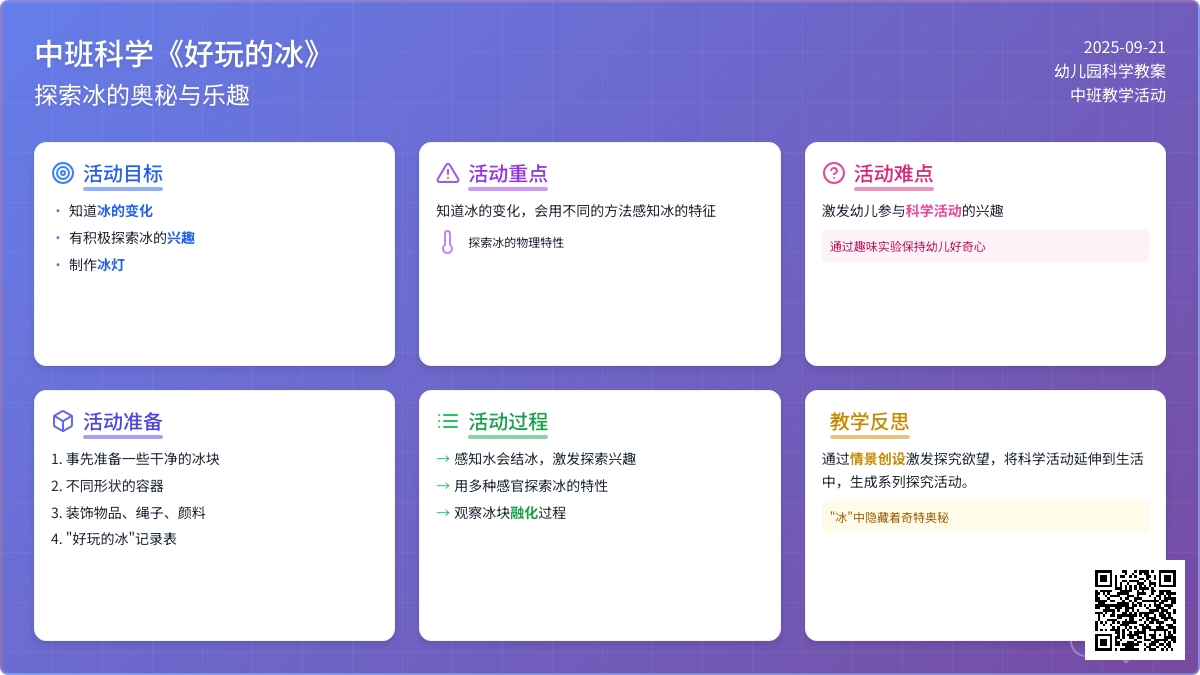 中班科学《好玩的冰》
探索冰的奥秘与乐趣

2025-09-21
幼儿园科学教案
中班教学活动

活动目标
• 知道冰的变化
• 有积极探索冰的兴趣
• 制作冰灯

活动重点
知道冰的变化，会用不同的方法感知冰的特征
探索冰的物理特性

活动难点
激发幼儿参与科学活动的兴趣
通过趣味实验保持幼儿好奇心

活动准备
1. 事先准备一些干净的冰块
2. 不同形状的容器
3. 装饰物品、绳子、颜料
4. "好玩的冰"记录表

活动过程
→ 感知水会结冰，激发探索兴趣
→ 用多种感官探索冰的特性
→ 观察冰块融化过程

教学反思
通过情景创设激发探究欲望，将科学活动延伸到生活中，生成系列探究活动。
"冰"中隐藏着奇特奥秘